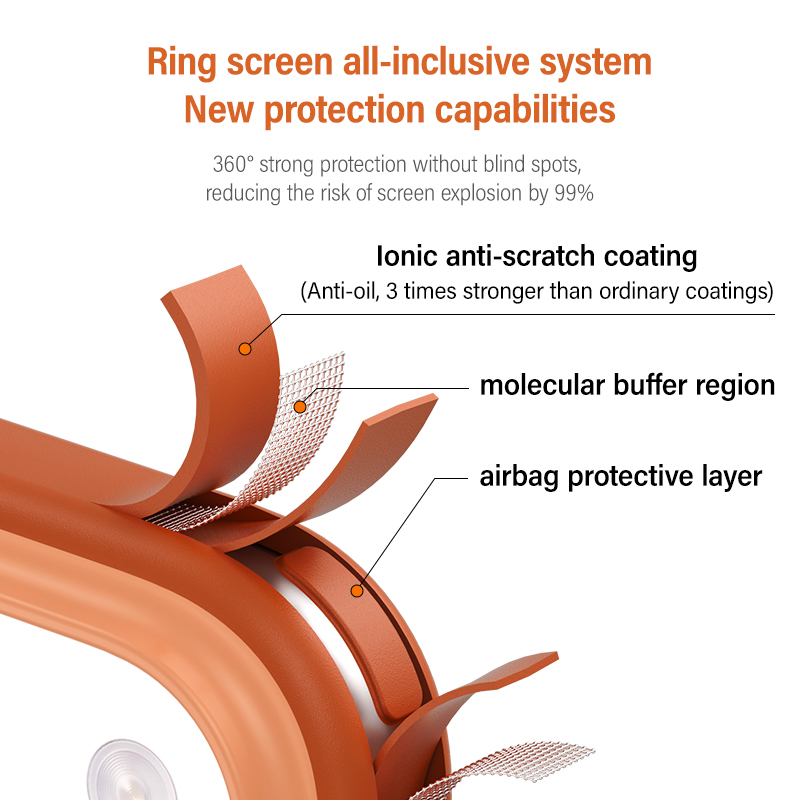 Ring screen all-inclusive system
New protection capabilities

360° strong protection without blind spots, reducing the risk of screen explosion by 99%

Ionic anti-scratch coating
(Anti-oil, 3 times stronger than ordinary coatings)

molecular buffer region

airbag protective layer